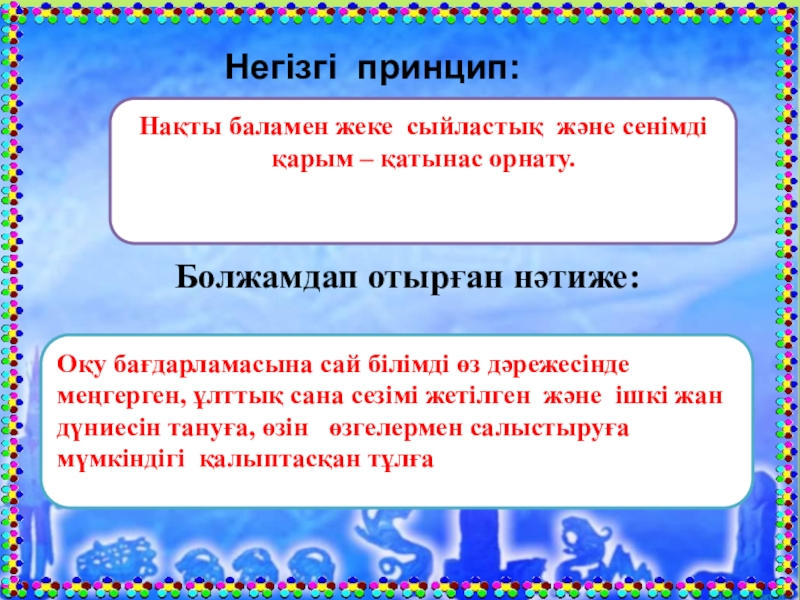 Негізгі принцип:

Нақты баламен жеке сыйластық және сенімді қарым – қатынас орнату.

Болжамдап отырған нәтиже:

Оқу бағдарламасына сай білімді өз дәрежесінде меңгерген, ұлттық сана сезімі жетілген және ішкі жан дүниесін тануға, өзін өзгелермен салыстыруға мүмкіндігі қалыптасқан тұлға